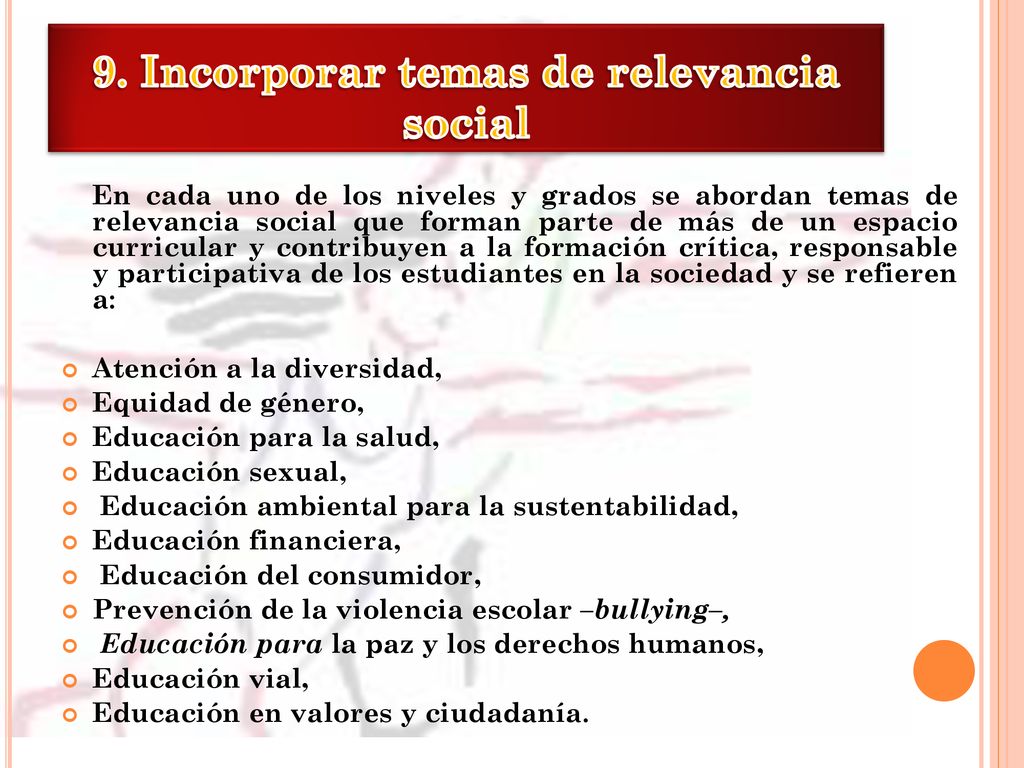 9. Incorporar temas de relevancia social

En cada uno de los niveles y grados se abordan temas de relevancia social que forman parte de más de un espacio curricular y contribuyen a la formación crítica, responsable y participativa de los estudiantes en la sociedad y se refieren a:

Atención a la diversidad,
Equidad de género,
Educación para la salud,
Educación sexual,
Educación ambiental para la sustentabilidad,
Educación financiera,
Educación del consumidor,
Prevención de la violencia escolar –bullying–,
Educación para la paz y los derechos humanos,
Educación vial,
Educación en valores y ciudadanía.